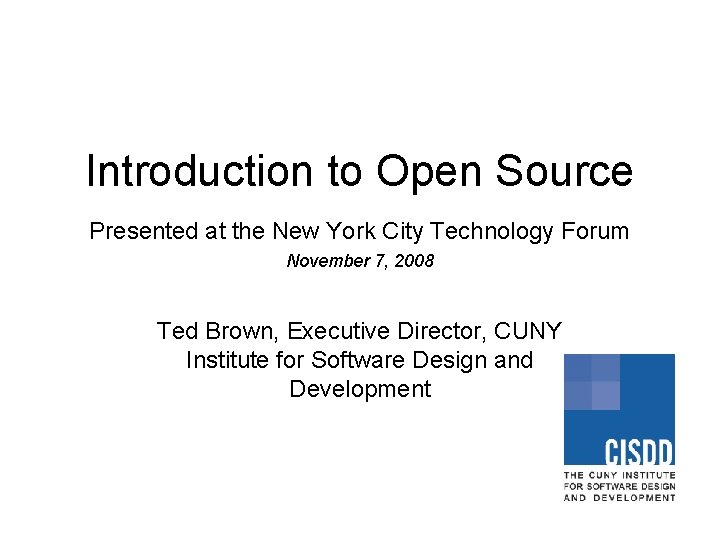 Introduction to Open Source

Presented at the New York City Technology Forum

November 7, 2008

Ted Brown, Executive Director, CUNY Institute for Software Design and Development

CISDD

THE CUNY INSTITUTE FOR SOFTWARE DESIGN AND DEVELOPMENT